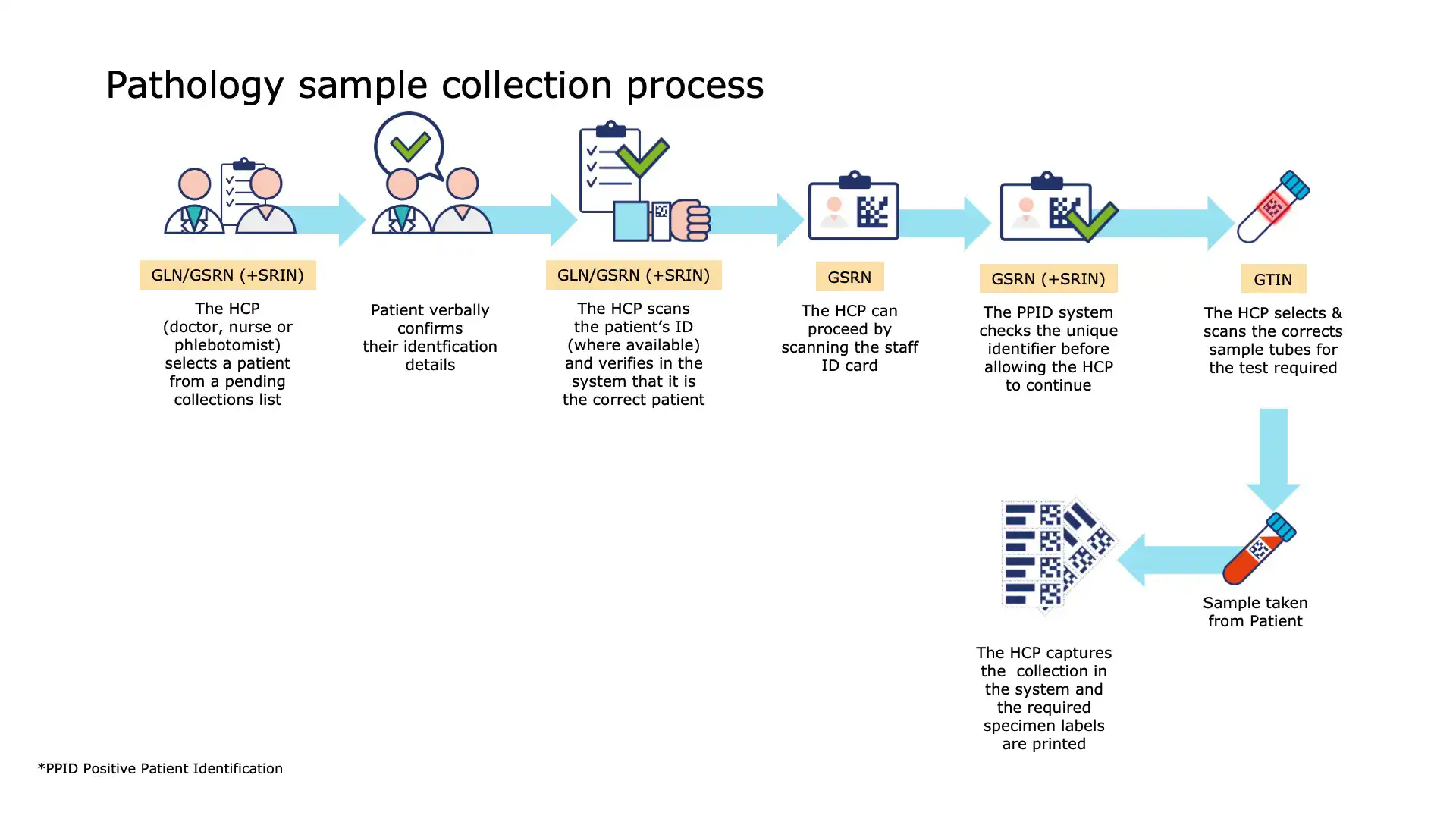 Pathology sample collection process

GLN/GSRN (+SRIN)

The HCP (doctor, nurse or phlebotomist) selects a patient from a pending collections list

Patient verbally confirms their identfication details

GLN/GSRN (+SRIN)

The HCP scans the patient's ID (where available) and verifies in the system that it is the correct patient

GSRN

The HCP can proceed by scanning the staff ID card

GSRN (+SRIN)

The PPID system checks the unique identifier before allowing the HCP to continue

GTIN

The HCP selects & scans the corrects sample tubes for the test required

Sample taken from Patient

The HCP captures the collection in the system and the required specimen labels are printed

*PPID Positive Patient Identification